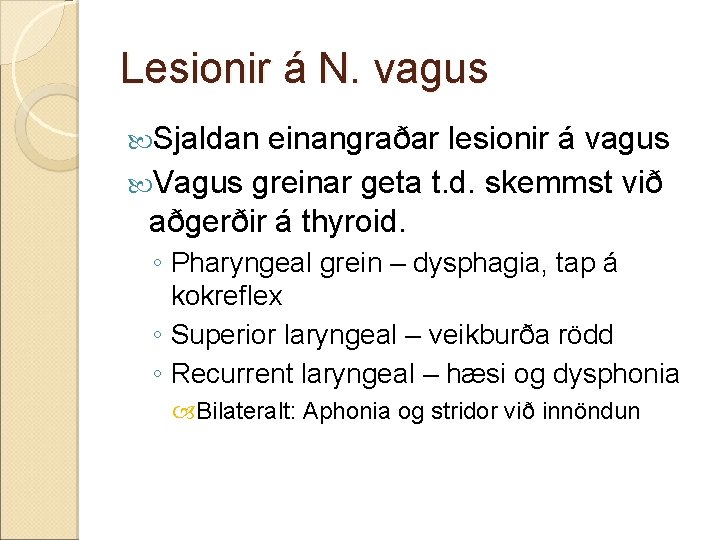 Lesionir á N. vagus

Sjaldan einangraðar lesionir á vagus

Vagus greinar geta t.d. skemmst við aðgerðir á thyroid.

◦ Pharyngeal grein – dysphagia, tap á kokreflex

◦ Superior laryngeal – veikburða rödd

◦ Recurrent laryngeal – hæsi og dysphonia

Bilateralt: Aphonia og stridor við innöndun